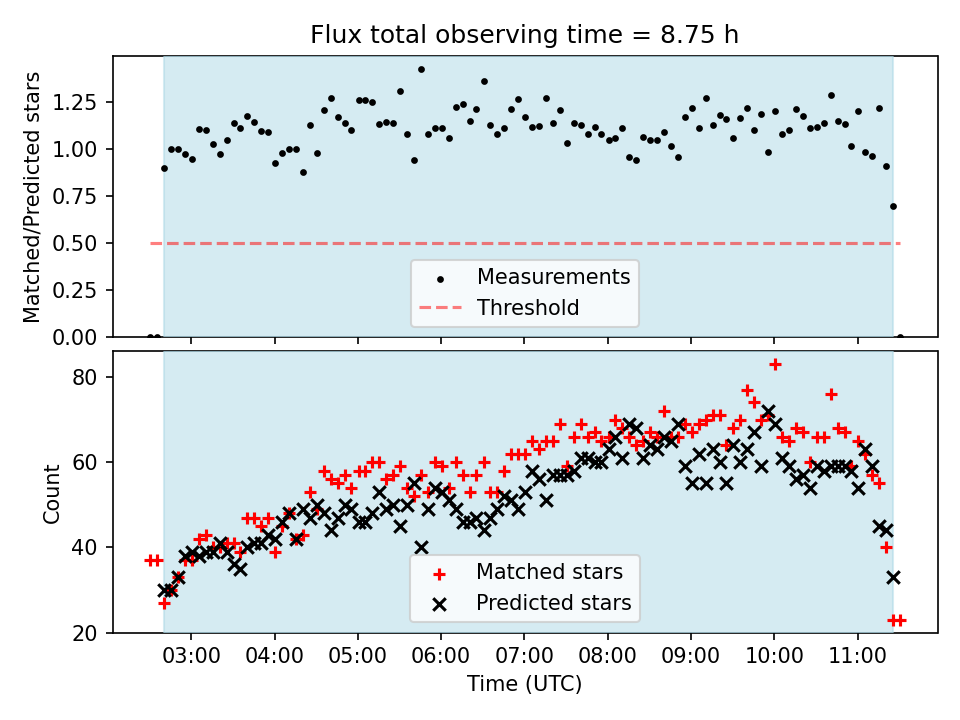 Flux total observing time = 8.75 h

Matched/Predicted stars

1.25
1.00
0.75
0.50
0.25
0.00

Measurements
Threshold

Count

80
60
40
20

Matched stars
Predicted stars

03:00 04:00 05:00 06:00 07:00 08:00 09:00 10:00 11:00

Time (UTC)